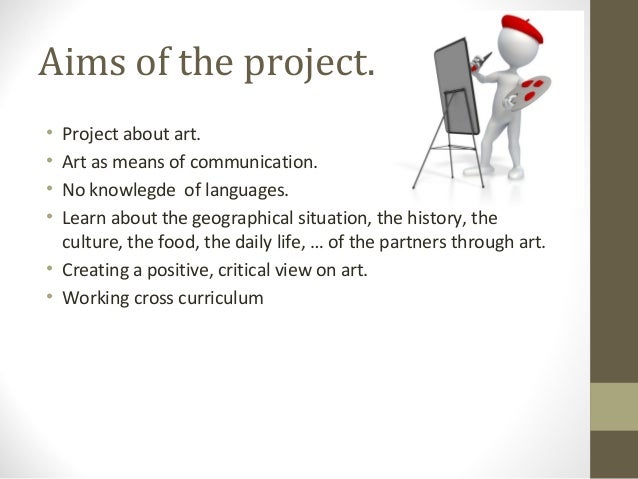 Aims of the project.

• Project about art.
• Art as means of communication.
• No knowlegde of languages.
• Learn about the geographical situation, the history, the culture, the food, the daily life, … of the partners through art.
• Creating a positive, critical view on art.
• Working cross curriculum